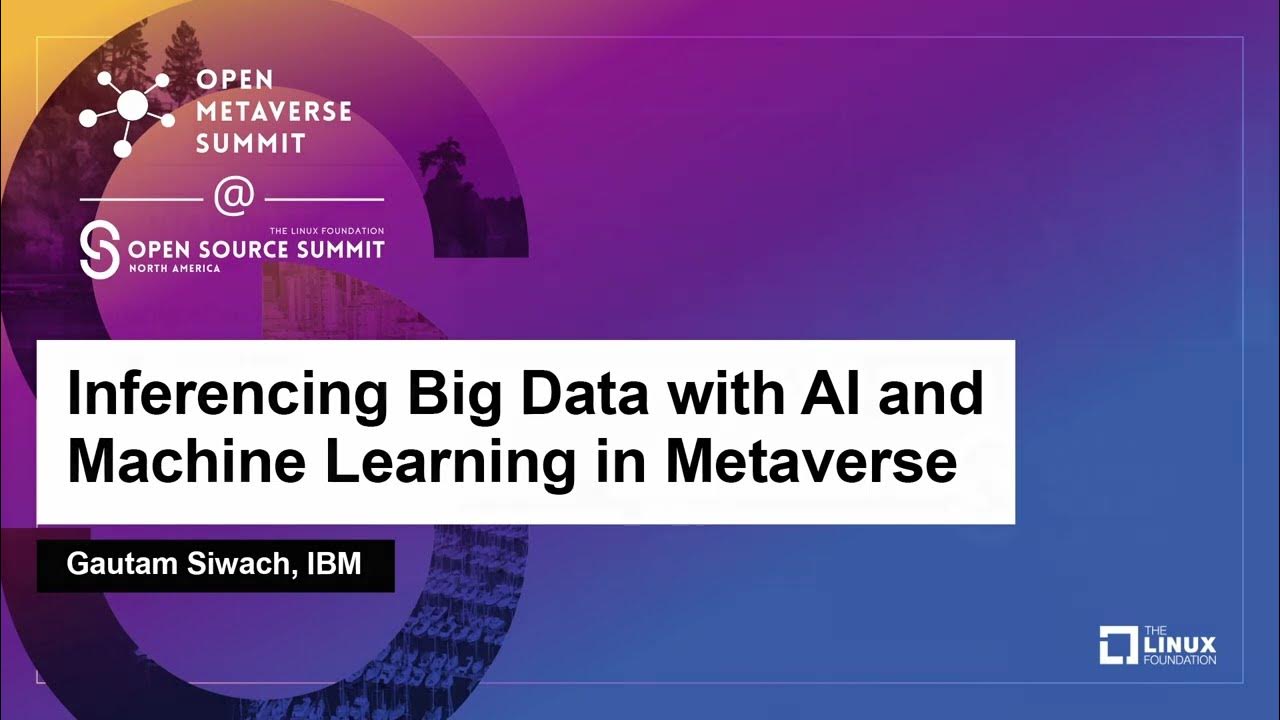 OPEN METAVERSE SUMMIT

@

THE LINUX FOUNDATION
OPEN SOURCE SUMMIT
NORTH AMERICA

Inferencing Big Data with AI and Machine Learning in Metaverse

Gautam Siwach, IBM

THE LINUX FOUNDATION